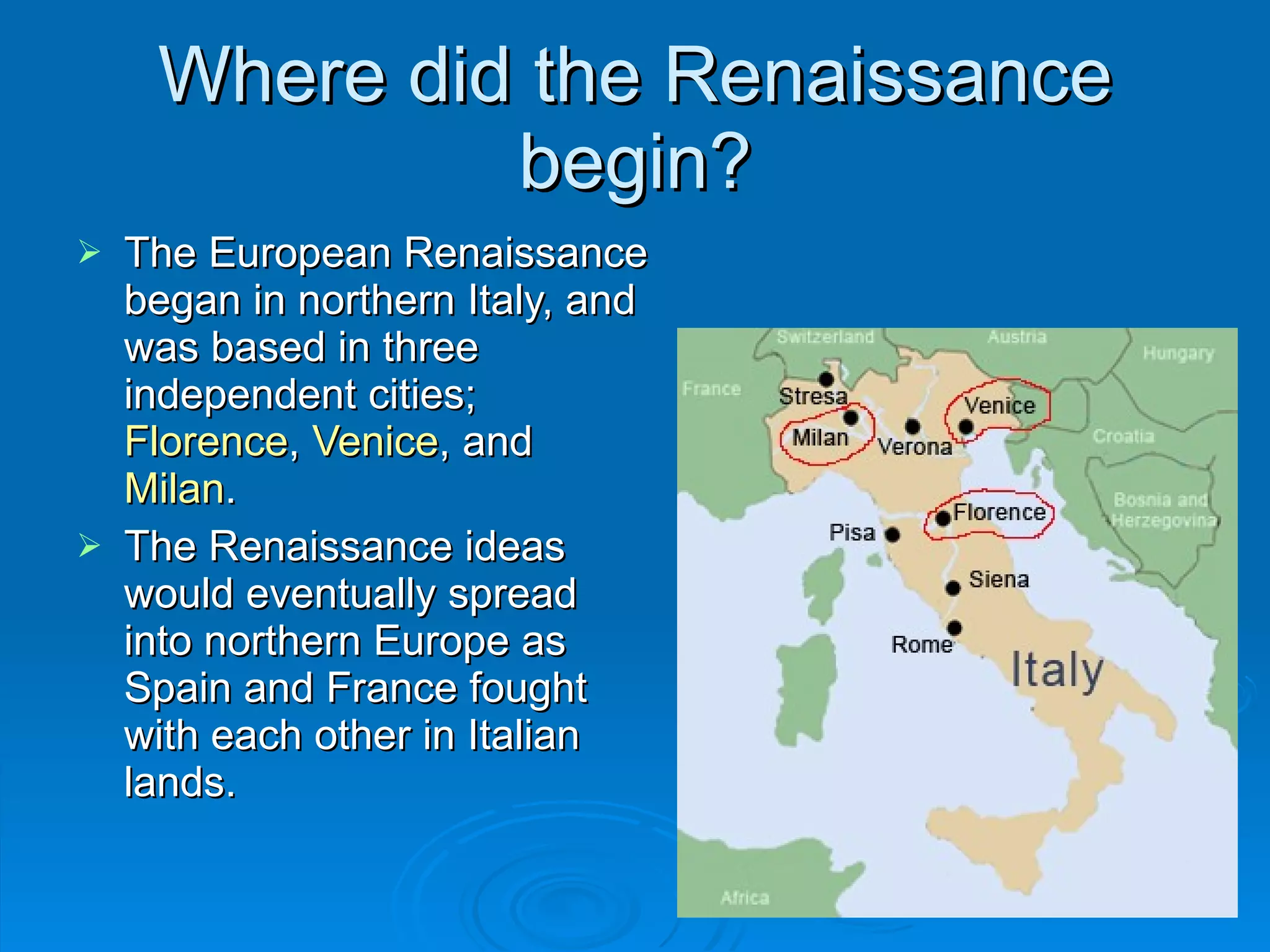 Where did the Renaissance begin?

➢ The European Renaissance began in northern Italy, and was based in three independent cities; Florence, Venice, and Milan.

➢ The Renaissance ideas would eventually spread into northern Europe as Spain and France fought with each other in Italian lands.

Switzerland
Austria
Hungary
France
Stresa
Venice
Milan
Verona
Croatia
Bosnia and Herzegovina
Florence
Pisa
Siena
Rome
Italy
Africa